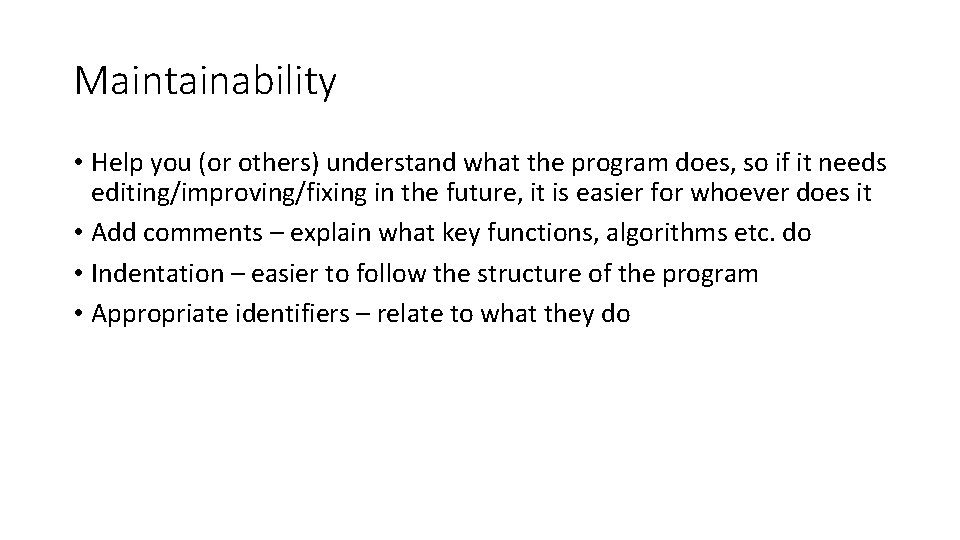 Maintainability

• Help you (or others) understand what the program does, so if it needs editing/improving/fixing in the future, it is easier for whoever does it
• Add comments – explain what key functions, algorithms etc. do
• Indentation – easier to follow the structure of the program
• Appropriate identifiers – relate to what they do